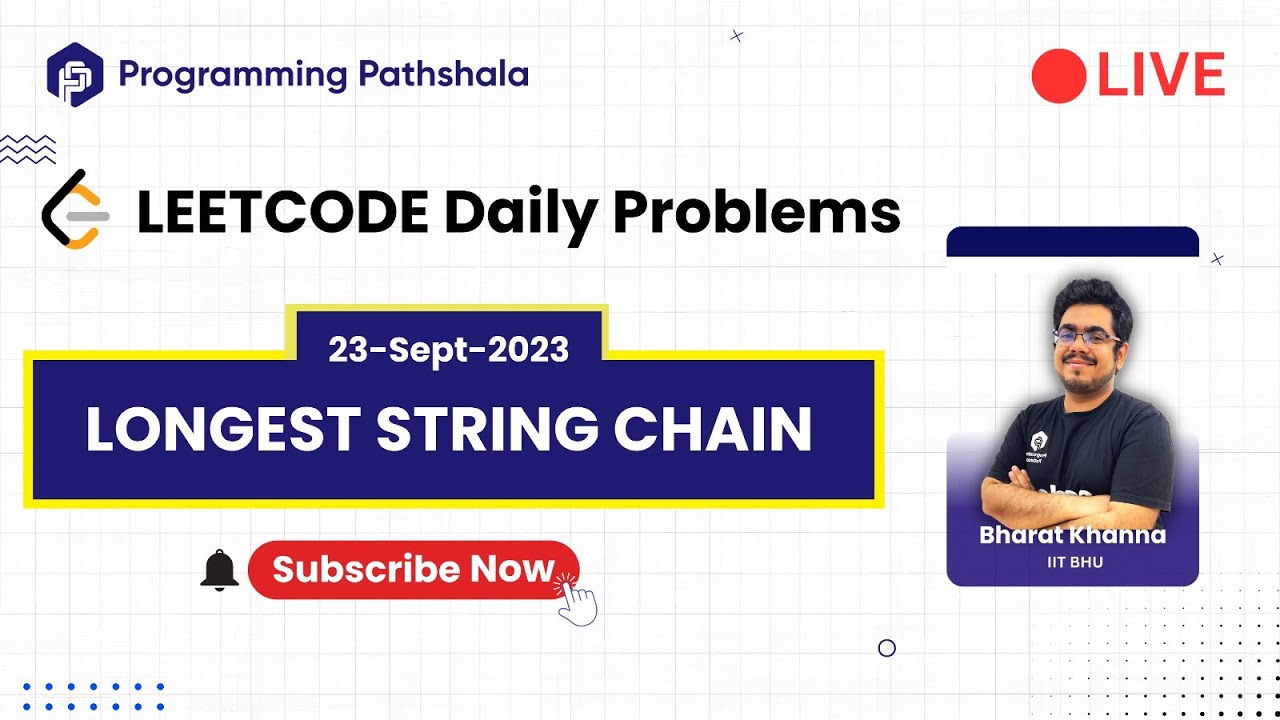 Programming Pathshala

LIVE

LEETCODE Daily Problems

23-Sept-2023

LONGEST STRING CHAIN

Subscribe Now

Bharat Khanna

IIT BHU